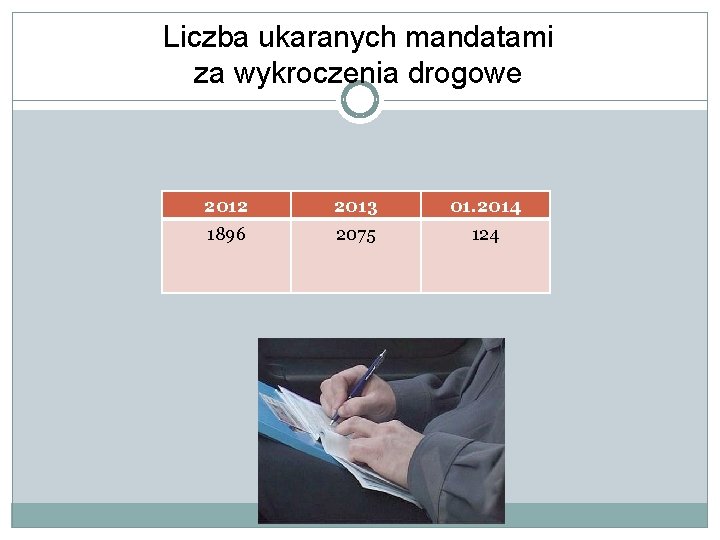 Liczba ukaranych mandatami za wykroczenia drogowe

| 2012 | 2013 | 01.2014 |
|---|---|---|
| 1896 | 2075 | 124 |